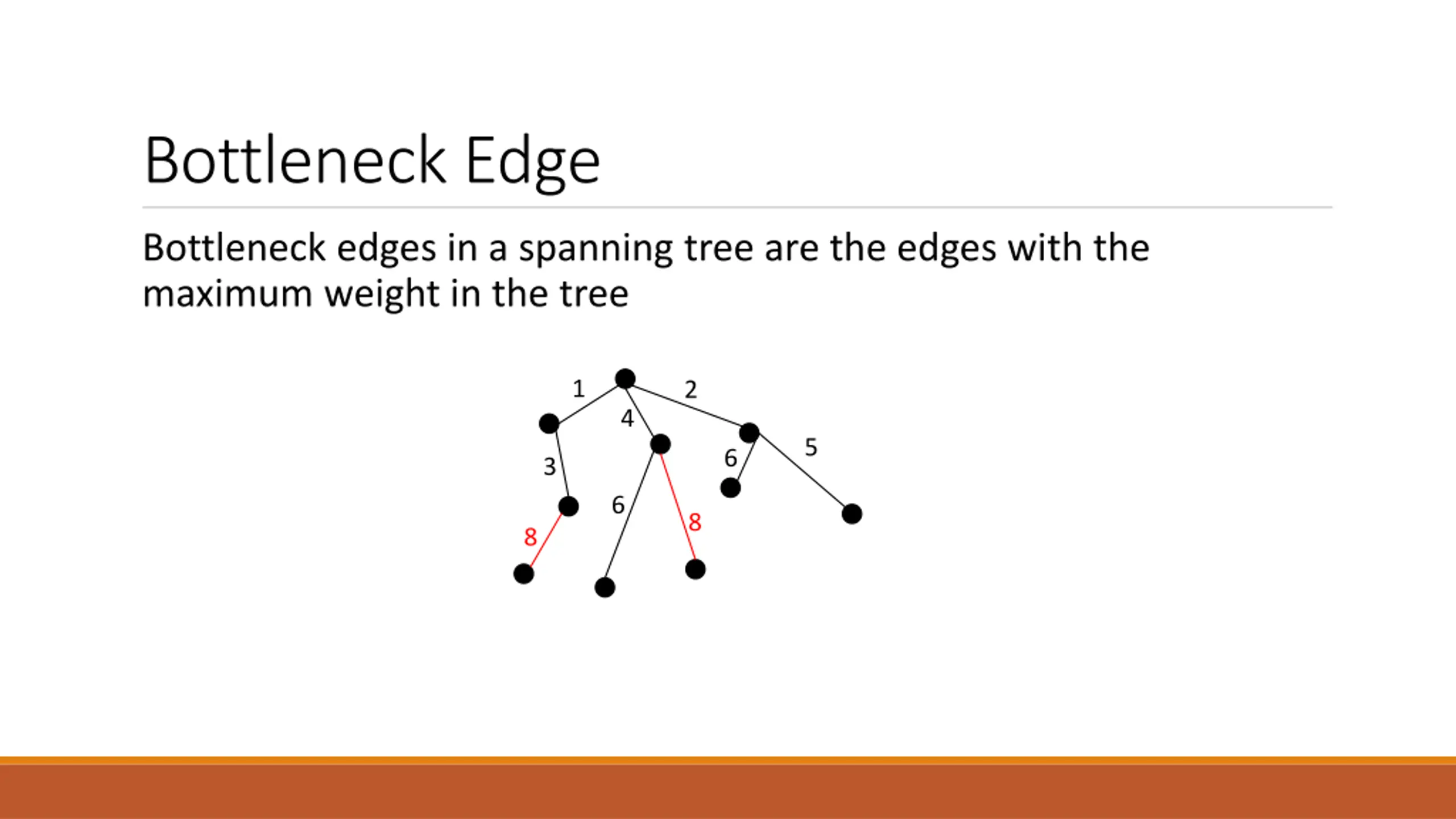 Bottleneck Edge

Bottleneck edges in a spanning tree are the edges with the maximum weight in the tree

1
2
4
3
6
5
6
8
8